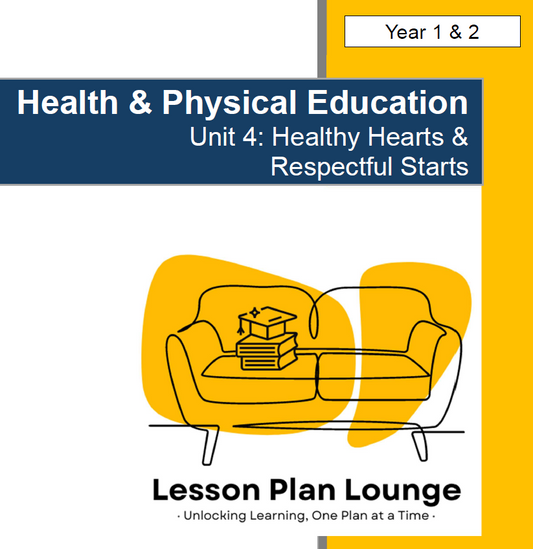 Year 1 & 2

Health & Physical Education
Unit 4: Healthy Hearts & Respectful Starts

Lesson Plan Lounge
· Unlocking Learning, One Plan at a Time ·